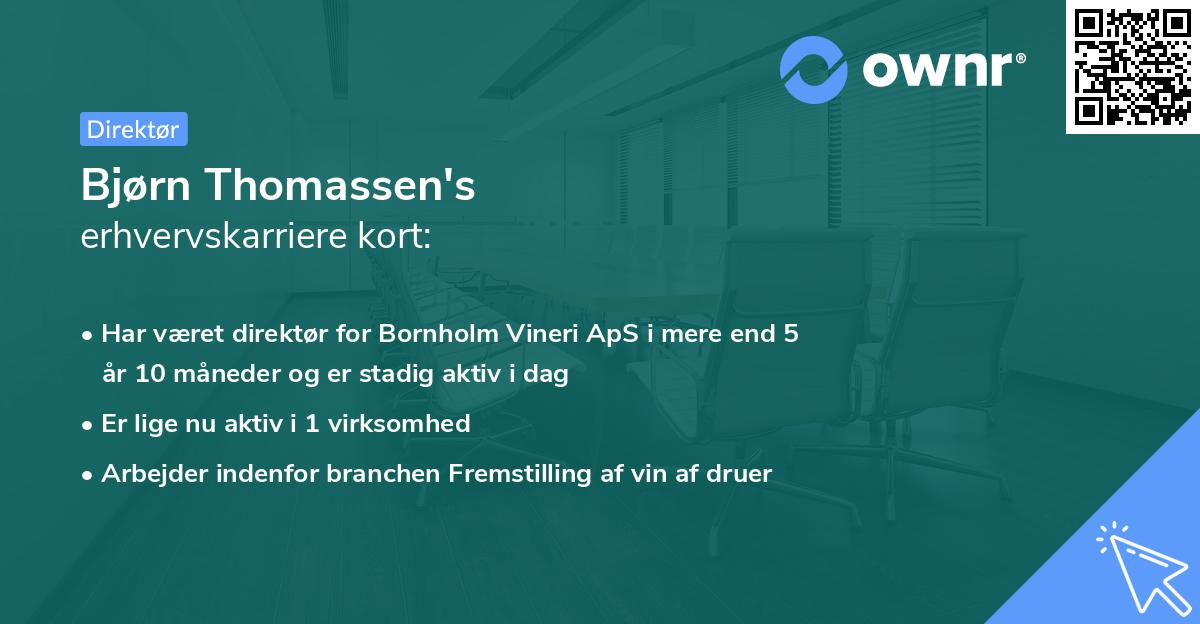 ownr®

Direktør

Bjørn Thomassen's
erhvervskarriere kort:

• Har været direktør for Bornholm Vineri ApS i mere end 5 år 10 måneder og er stadig aktiv i dag
• Er lige nu aktiv i 1 virksomhed
• Arbejder indenfor branchen Fremstilling af vin af druer